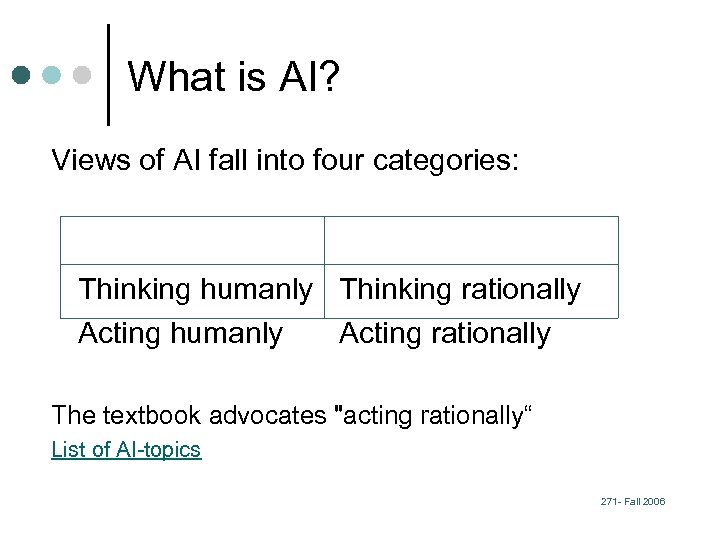 What is AI?

Views of AI fall into four categories:

| | |
|---|---|
| Thinking humanly | Thinking rationally |
| Acting humanly | Acting rationally |

The textbook advocates "acting rationally“

List of AI-topics

271- Fall 2006